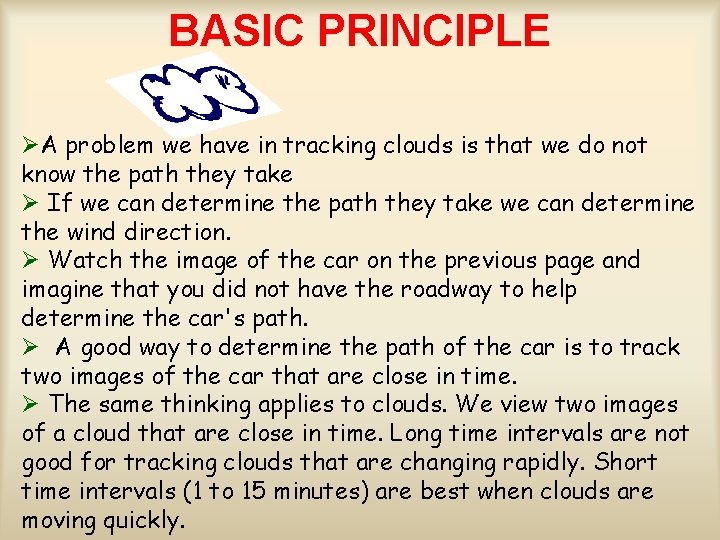 BASIC PRINCIPLE

➢A problem we have in tracking clouds is that we do not know the path they take

➢ If we can determine the path they take we can determine the wind direction.

➢ Watch the image of the car on the previous page and imagine that you did not have the roadway to help determine the car's path.

➢ A good way to determine the path of the car is to track two images of the car that are close in time.

➢ The same thinking applies to clouds. We view two images of a cloud that are close in time. Long time intervals are not good for tracking clouds that are changing rapidly. Short time intervals (1 to 15 minutes) are best when clouds are moving quickly.